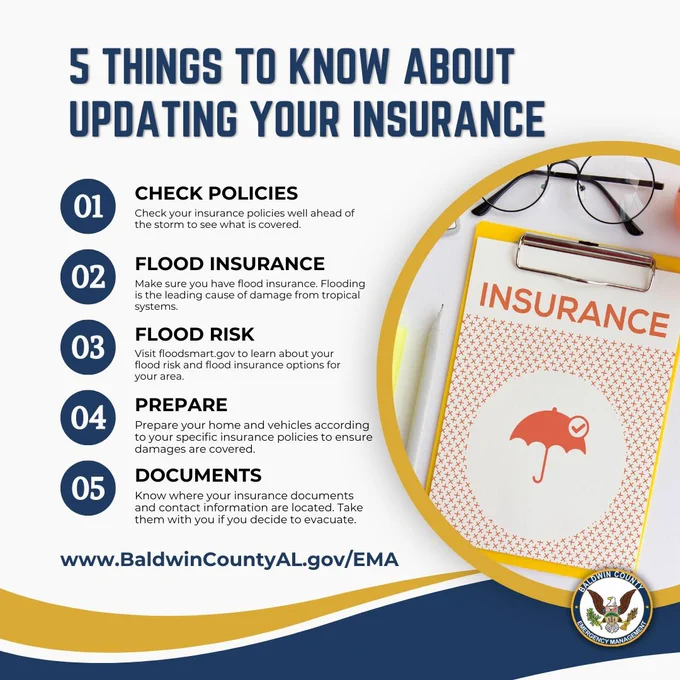 5 THINGS TO KNOW ABOUT UPDATING YOUR INSURANCE

01
CHECK POLICIES
Check your insurance policies well ahead of the storm to see what is covered.

02
FLOOD INSURANCE
Make sure you have flood insurance. Flooding is the leading cause of damage from tropical systems.

03
FLOOD RISK
Visit floodsmart.gov to learn about your flood risk and flood insurance options for your area.

04
PREPARE
Prepare your home and vehicles according to your specific insurance policies to ensure damages are covered.

05
DOCUMENTS
Know where your insurance documents and contact information are located. Take them with you if you decide to evacuate.

www.BaldwinCountyAL.gov/EMA

INSURANCE

BALDWIN COUNTY
EMERGENCY MANAGEMENT